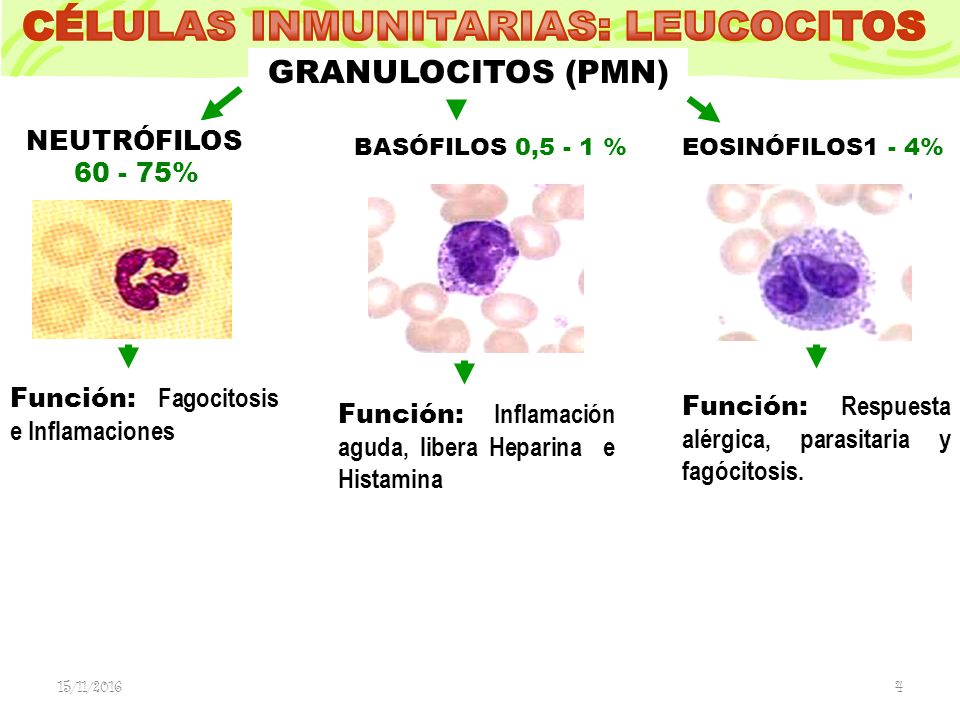 CÉLULAS INMUNITARIAS: LEUCOCITOS

GRANULOCITOS (PMN)

NEUTRÓFILOS
60 - 75%

Función: Fagocitosis e Inflamaciones

BASÓFILOS 0,5 - 1 %

Función: Inflamación aguda, libera Heparina e Histamina

EOSINÓFILOS1 - 4%

Función: Respuesta alérgica, parasitaria y fagócitosis.

15/11/2016

4